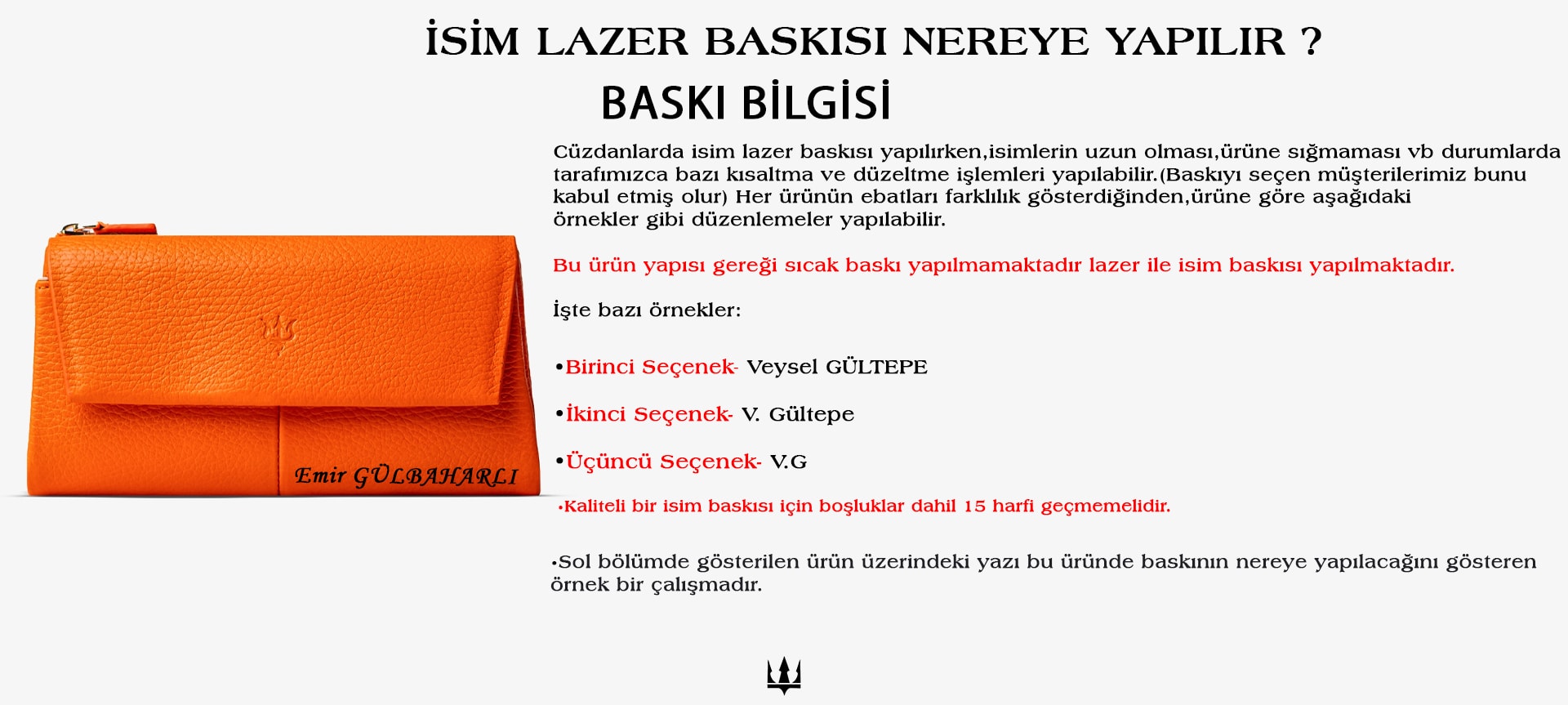 İSİM LAZER BASKISI NEREYE YAPILIR ?

BASKI BİLGİSİ

Cüzdanlarda isim lazer baskısı yapılırken,isimlerin uzun olması,ürüne sığmaması vb durumlarda tarafımızca bazı kısaltma ve düzeltme işlemleri yapılabilir.(Baskıyı seçen müşterilerimiz bunu kabul etmiş olur) Her ürünün ebatları farklılık gösterdiğinden,ürüne göre aşağıdaki örnekler gibi düzenlemeler yapılabilir.

Bu ürün yapısı gereği sıcak baskı yapılmamaktadır lazer ile isim baskısı yapılmaktadır.

İşte bazı örnekler:

•Birinci Seçenek- Veysel GÜLTEPE

•İkinci Seçenek- V. Gültepe

•Üçüncü Seçenek- V.G

•Kaliteli bir isim baskısı için boşluklar dahil 15 harfi geçmemelidir.

•Sol bölümde gösterilen ürün üzerindeki yazı bu üründe baskının nereye yapılacağını gösteren örnek bir çalışmadır.

Emir GÜLBAHARLI